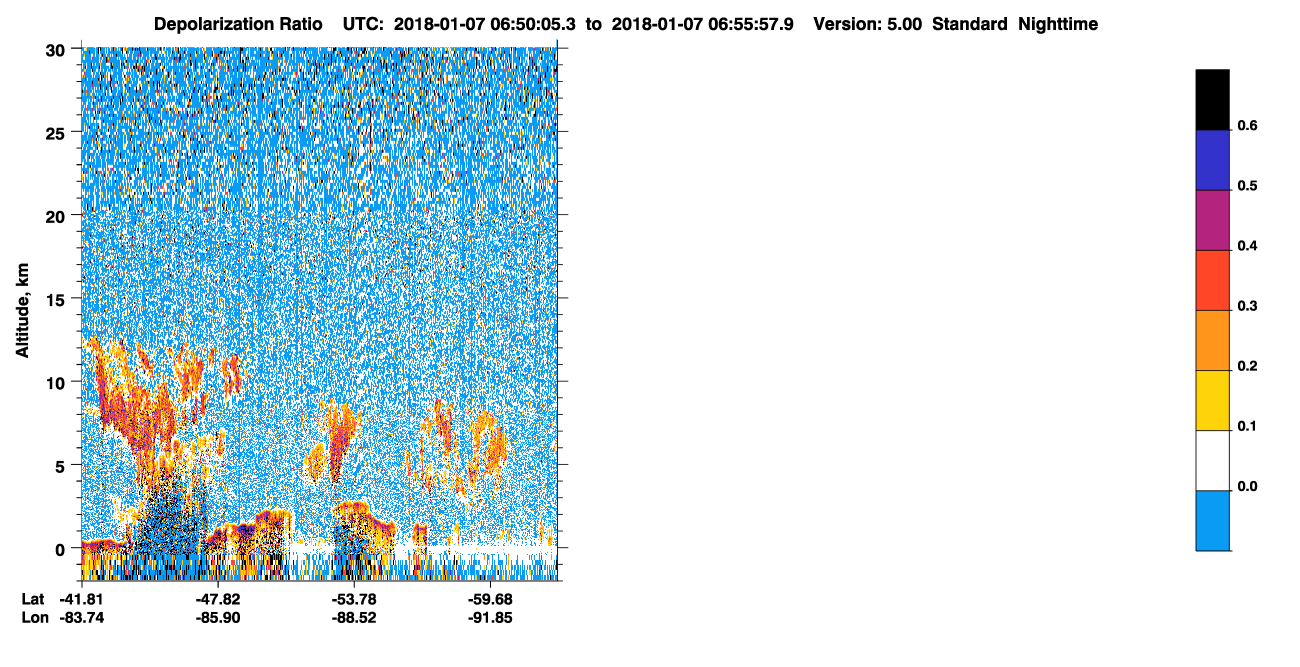 Depolarization Ratio UTC: 2018-01-07 06:50:05.3 to 2018-01-07 06:55:57.9 Version: 5.00 Standard Nighttime

Altitude, km

30
25
20
15
10
5
0

Lat -41.81 -47.82 -53.78 -59.68
Lon -83.74 -85.90 -88.52 -91.85

0.6
0.5
0.4
0.3
0.2
0.1
0.0